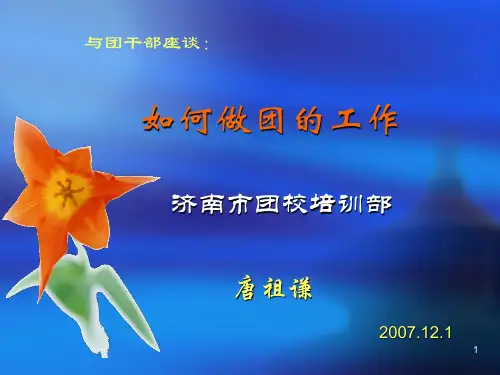 与团干部座谈：

如何做团的工作

济南市团校培训部

唐祖谦

2007.12.1

1